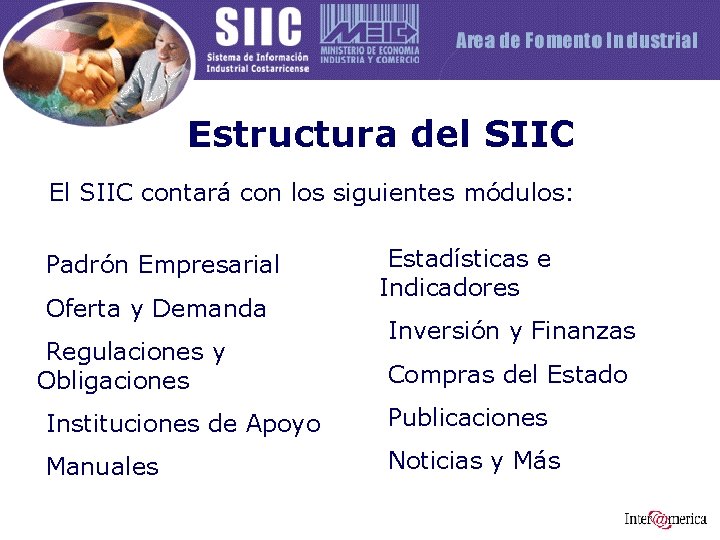 SIIC
Sistema de Información Industrial Costarricense

MEIC
MINISTERIO DE ECONOMIA INDUSTRIA Y COMERCIO

Area de Fomento Industrial

Estructura del SIIC

El SIIC contará con los siguientes módulos:

Padrón Empresarial

Oferta y Demanda

Regulaciones y Obligaciones

Instituciones de Apoyo

Manuales

Estadísticas e Indicadores

Inversión y Finanzas

Compras del Estado

Publicaciones

Noticias y Más

Inter@merica